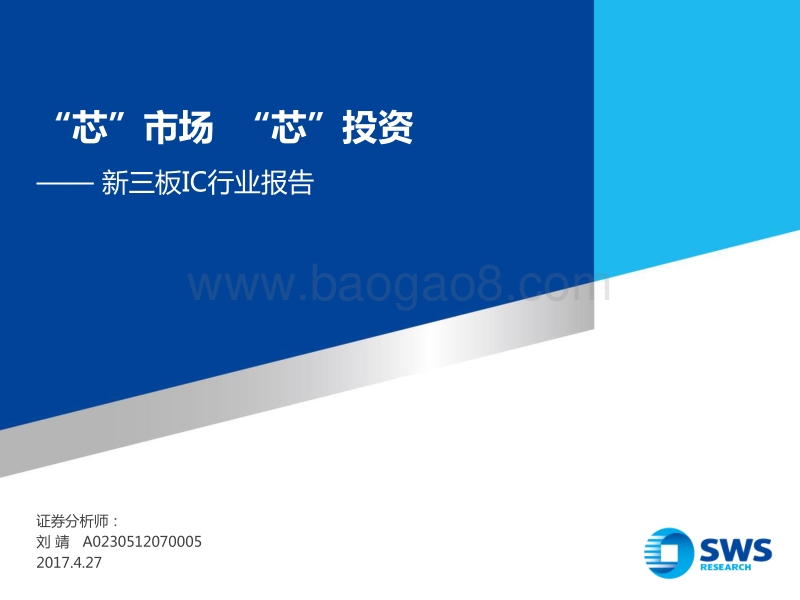 “芯”市场 “芯”投资

—— 新三板IC行业报告

www.baogao8.com

证券分析师：
刘 靖 A0230512070005
2017.4.27

SWS
RESEARCH